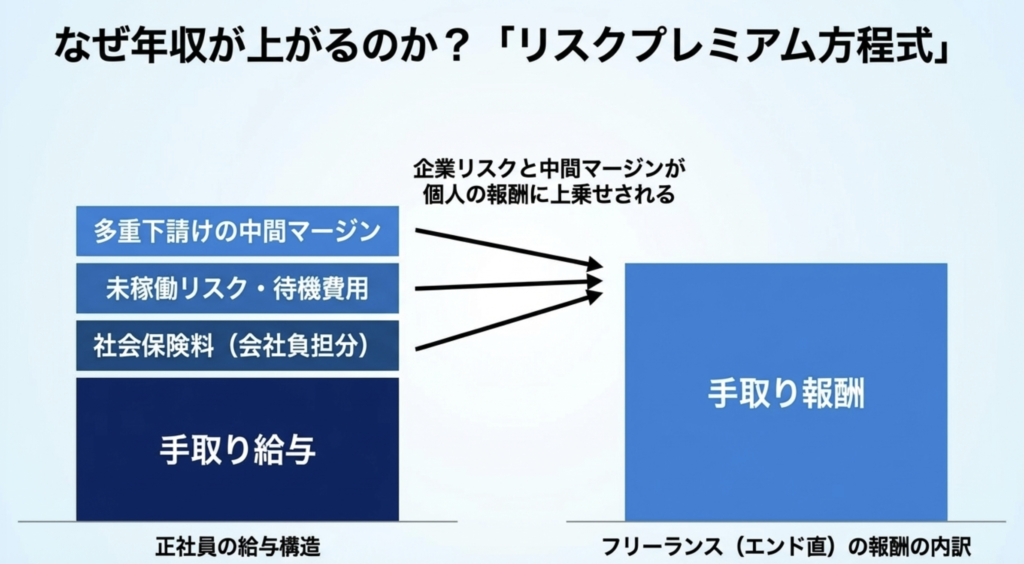 なぜ年収が上がるのか？「リスクプレミアム方程式」

企業リスクと中間マージンが個人の報酬に上乗せされる

多重下請けの中間マージン

未稼働リスク・待機費用

社会保険料（会社負担分）

手取り給与

手取り報酬

正社員の給与構造

フリーランス（エンド直）の報酬の内訳